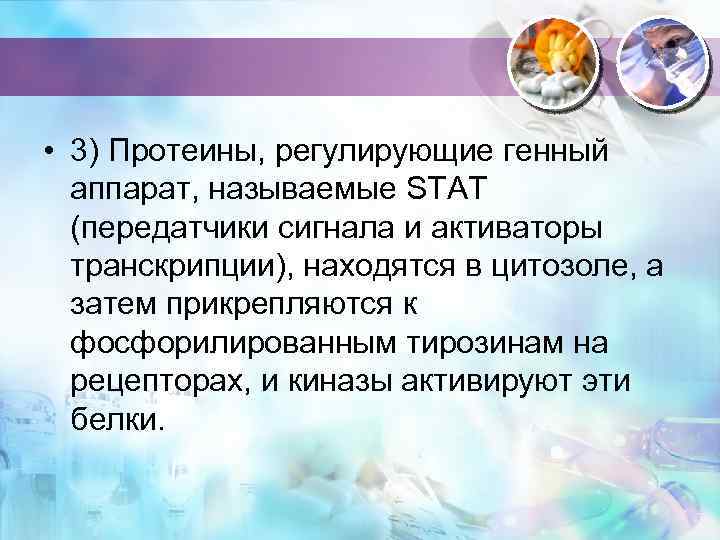 • 3) Протеины, регулирующие генный аппарат, называемые STAT (передатчики сигнала и активаторы транскрипции), находятся в цитозоле, а затем прикрепляются к фосфорилированным тирозинам на рецепторах, и киназы активируют эти белки.